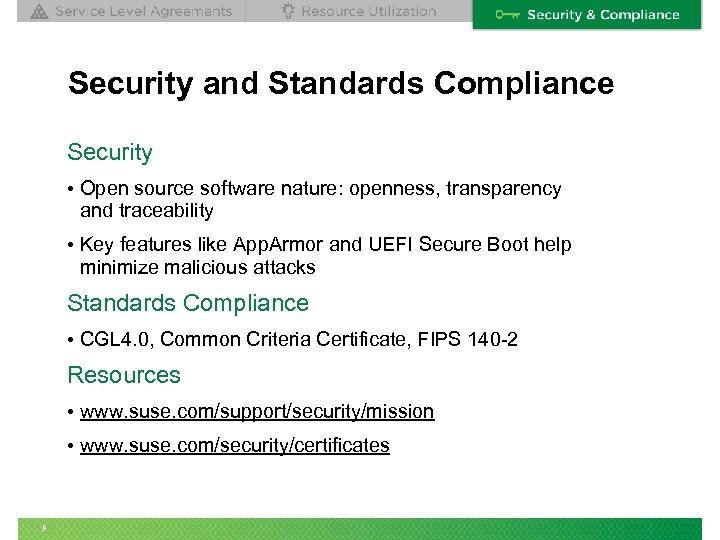 Service Level Agreements Resource Utilization Security & Compliance

Security and Standards Compliance

Security

• Open source software nature: openness, transparency and traceability

• Key features like AppArmor and UEFI Secure Boot help minimize malicious attacks

Standards Compliance

• CGL4.0, Common Criteria Certificate, FIPS 140-2

Resources

• www.suse.com/support/security/mission

• www.suse.com/security/certificates

8